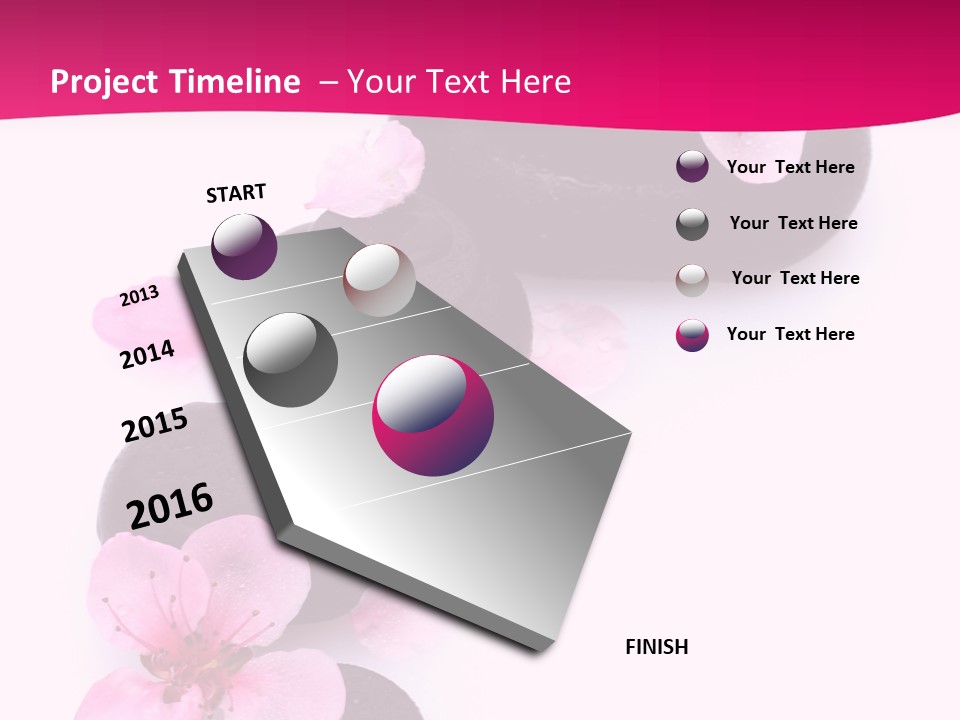 Project Timeline – Your Text Here

START

2013

2014

2015

2016

FINISH

Your Text Here

Your Text Here

Your Text Here

Your Text Here